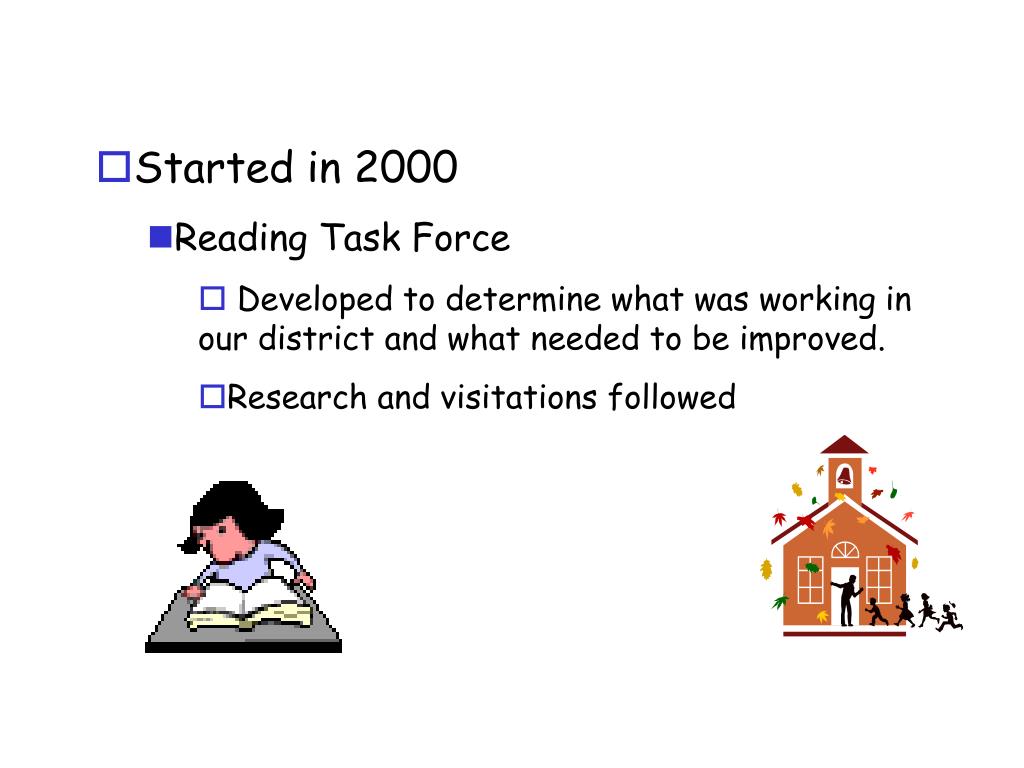 Started in 2000

Reading Task Force

Developed to determine what was working in our district and what needed to be improved.

Research and visitations followed